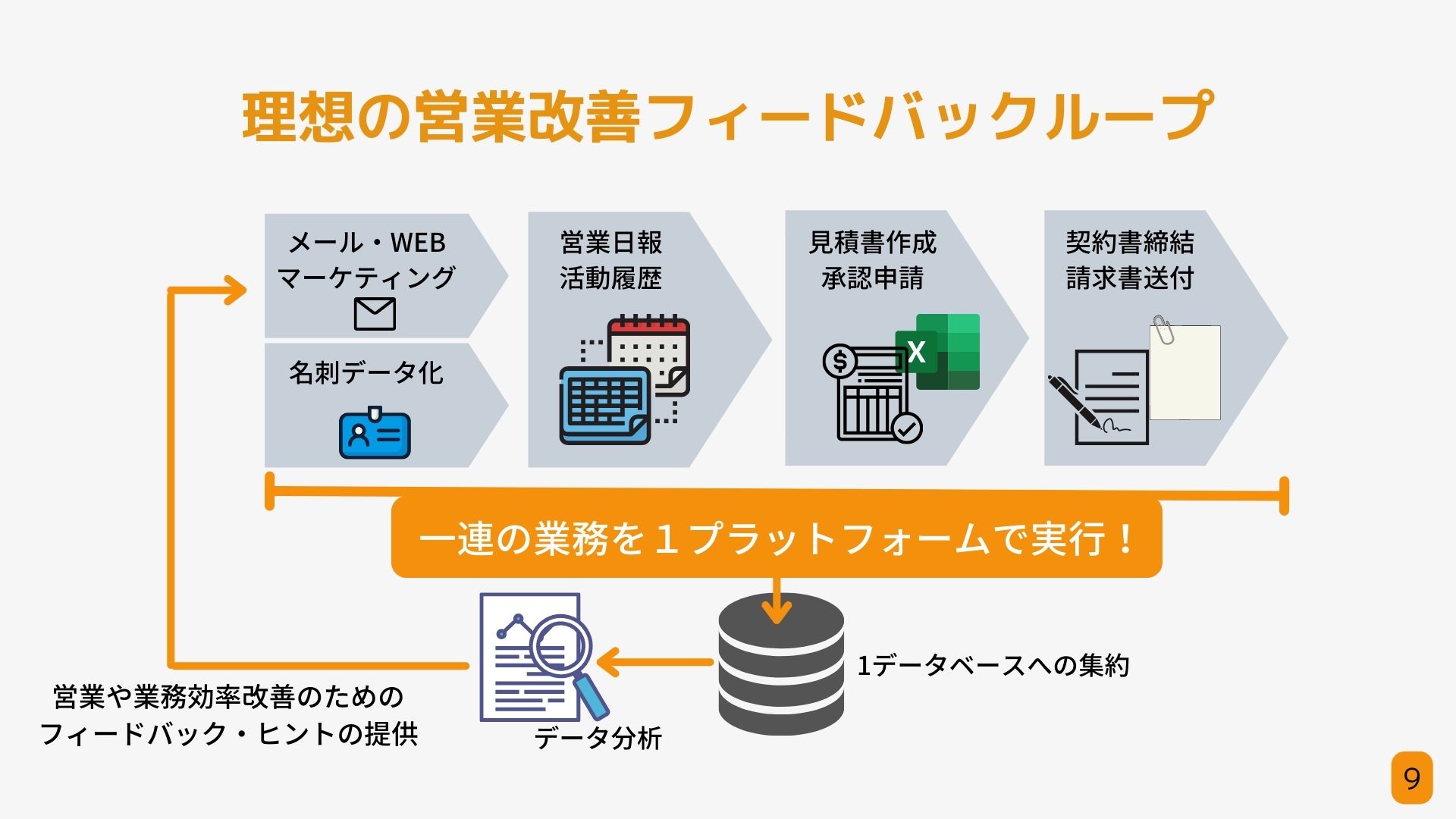 理想の営業改善フィードバックループ

メール・WEB
マーケティング

名刺データ化

営業日報
活動履歴

見積書作成
承認申請

X

契約書締結
請求書送付

一連の業務を１プラットフォームで実行！

1データベースへの集約

データ分析

営業や業務効率改善のための
フィードバック・ヒントの提供

9